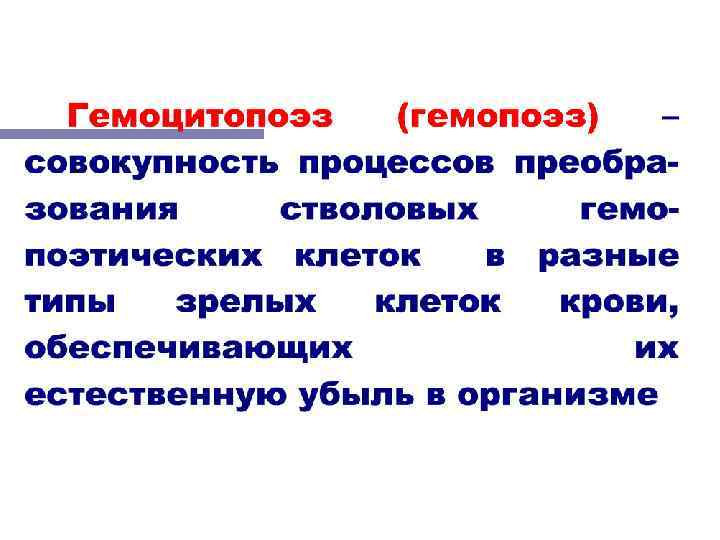 Гемоцитопоэз (гемопоэз) – совокупность процессов преобразования стволовых гемопоэтических клеток в разные типы зрелых клеток крови, обеспечивающих их естественную убыль в организме